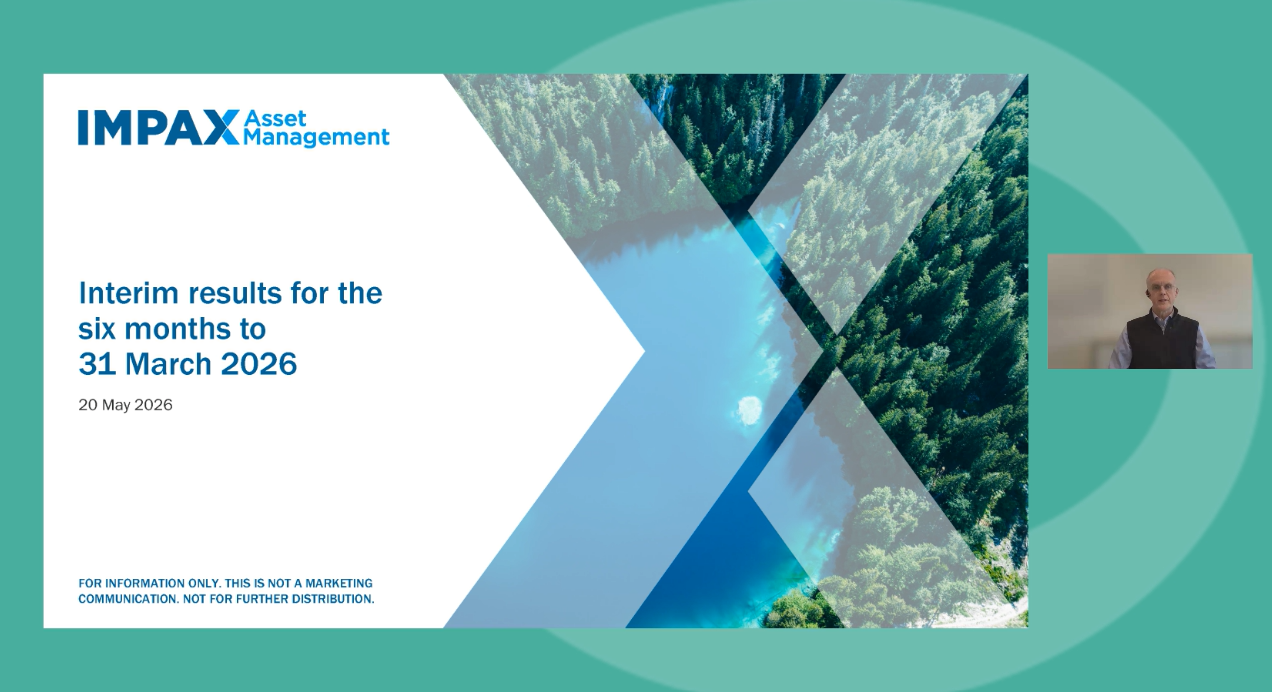 IMPAX Asset Management

Interim results for the six months to 31 March 2026

20 May 2026

FOR INFORMATION ONLY. THIS IS NOT A MARKETING COMMUNICATION. NOT FOR FURTHER DISTRIBUTION.